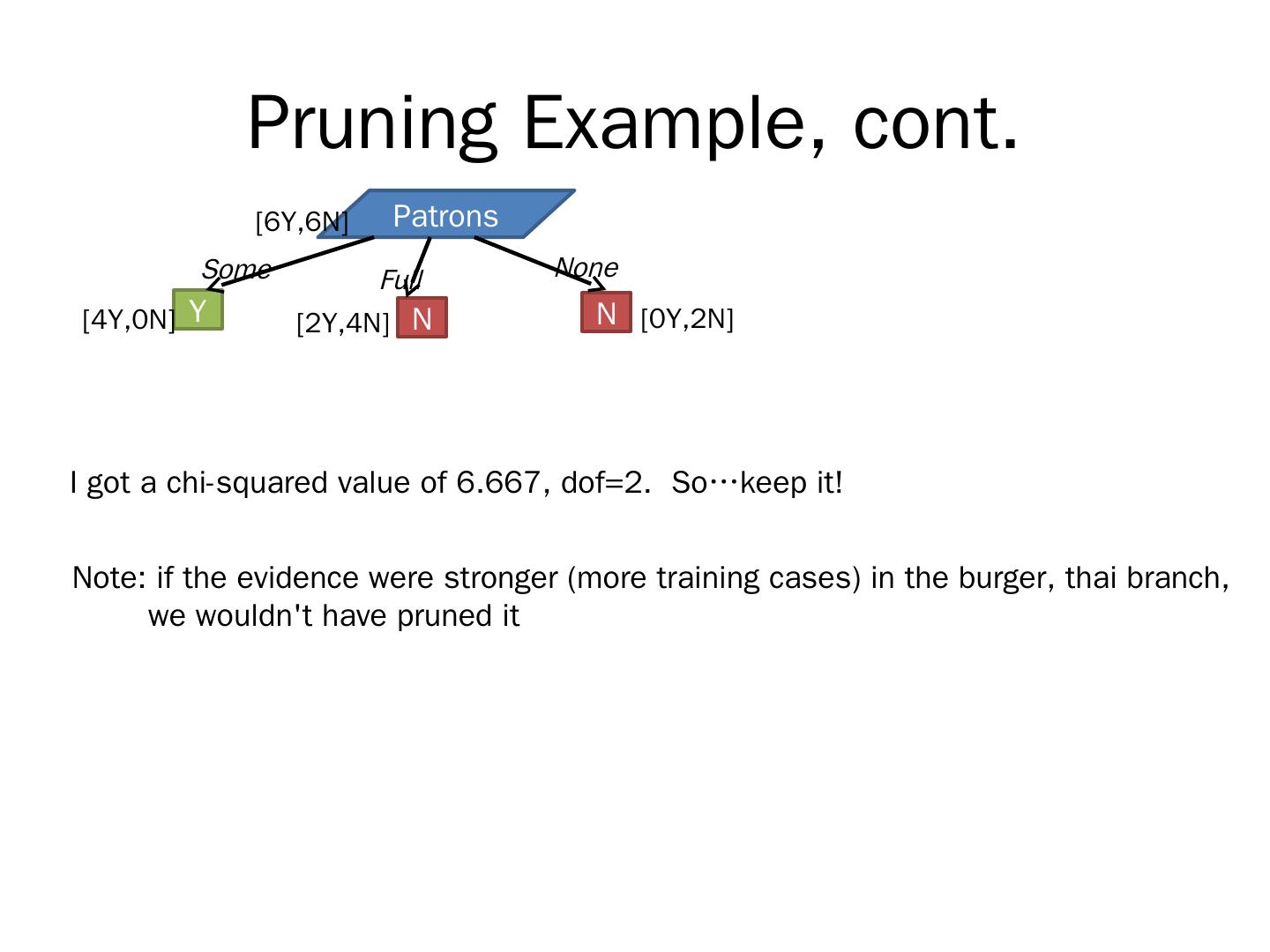 Pruning Example, cont.

[6Y,6N]
Patrons
Some
Full
None
[4Y,0N]
Y
[2Y,4N]
N
N
[0Y,2N]

I got a chi-squared value of 6.667, dof=2. So…keep it!

Note: if the evidence were stronger (more training cases) in the burger, thai branch, we wouldn't have pruned it